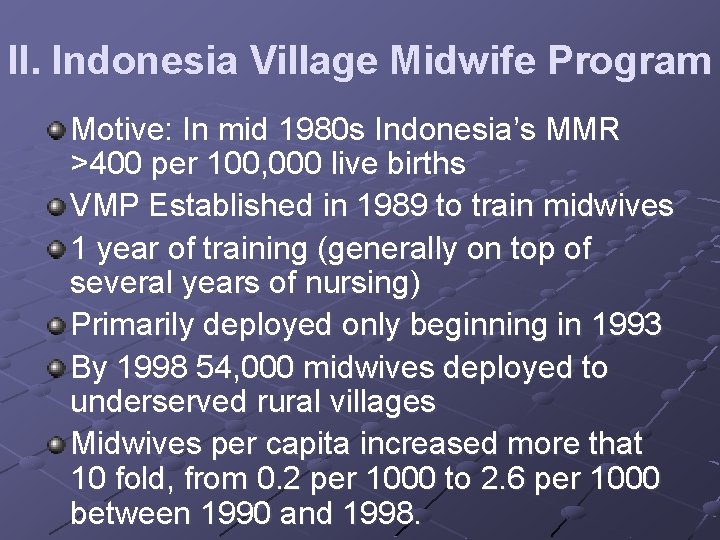 II. Indonesia Village Midwife Program

Motive: In mid 1980s Indonesia's MMR >400 per 100,000 live births

VMP Established in 1989 to train midwives

1 year of training (generally on top of several years of nursing)

Primarily deployed only beginning in 1993

By 1998 54,000 midwives deployed to underserved rural villages

Midwives per capita increased more that 10 fold, from 0.2 per 1000 to 2.6 per 1000 between 1990 and 1998.